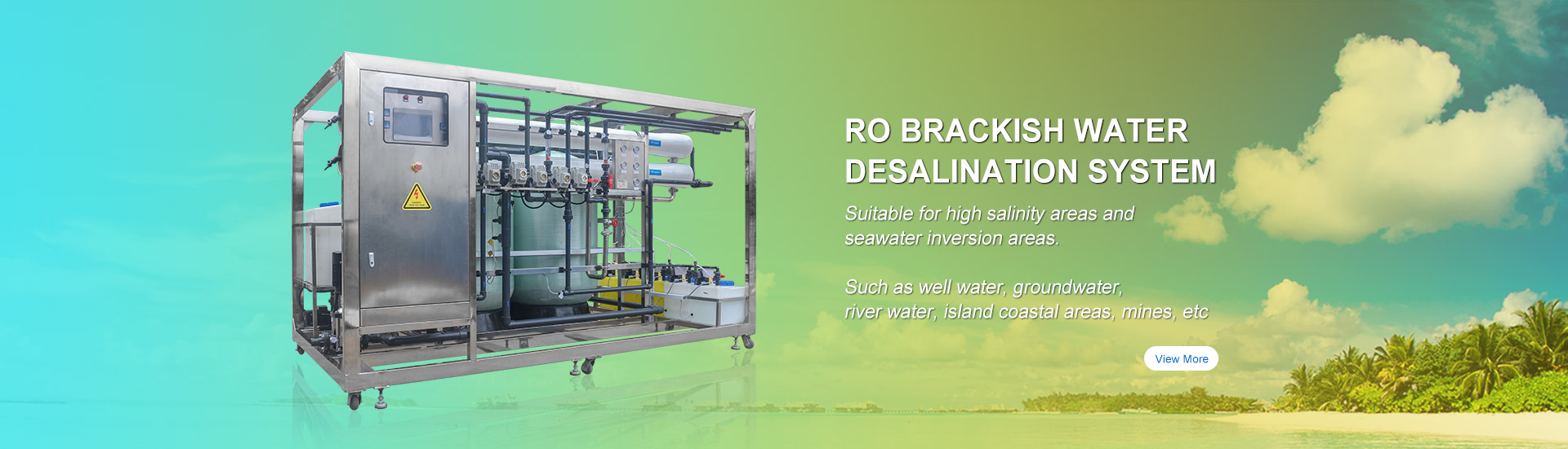 RO BRACKISH WATER DESALINATION SYSTEM

Suitable for high salinity areas and seawater inversion areas.

Such as well water, groundwater, river water, island coastal areas, mines, etc

View More